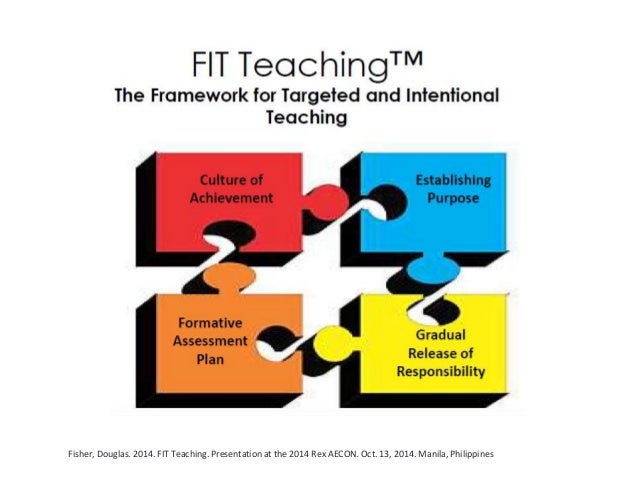 FIT Teaching™
The Framework for Targeted and Intentional Teaching

Culture of Achievement

Establishing Purpose

Formative Assessment Plan

Gradual Release of Responsibility

Fisher, Douglas. 2014. FIT Teaching. Presentation at the 2014 Rex AECON. Oct. 13, 2014. Manila, Philippines